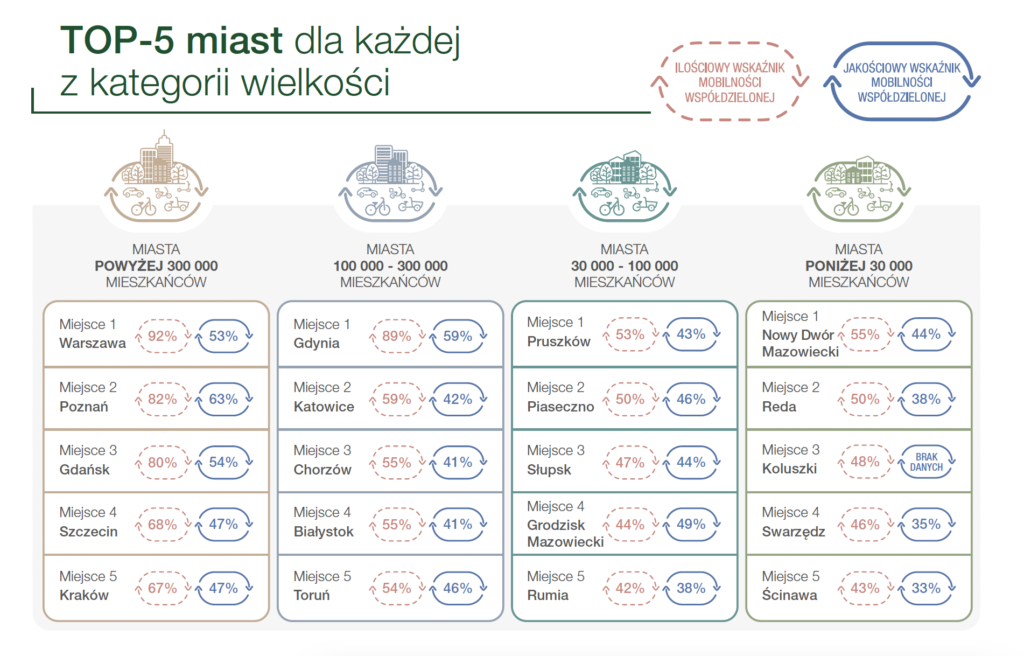 TOP-5 miast dla każdej z kategorii wielkości

ILOŚCIOWY WSKAŹNIK MOBILNOŚCI WSPÓŁDZIELONEJ

JAKOŚCIOWY WSKAŹNIK MOBILNOŚCI WSPÓŁDZIELONEJ

MIASTA POWYŻEJ 300 000 MIESZKAŃCÓW

Miejsce 1 Warszawa 92% 53%
Miejsce 2 Poznań 82% 63%
Miejsce 3 Gdańsk 80% 54%
Miejsce 4 Szczecin 68% 47%
Miejsce 5 Kraków 67% 47%

MIASTA 100 000 - 300 000 MIESZKAŃCÓW

Miejsce 1 Gdynia 89% 59%
Miejsce 2 Katowice 59% 42%
Miejsce 3 Chorzów 55% 41%
Miejsce 4 Białystok 55% 41%
Miejsce 5 Toruń 54% 46%

MIASTA 30 000 - 100 000 MIESZKAŃCÓW

Miejsce 1 Pruszków 53% 43%
Miejsce 2 Piaseczno 50% 46%
Miejsce 3 Słupsk 47% 44%
Miejsce 4 Grodzisk Mazowiecki 44% 49%
Miejsce 5 Rumia 42% 38%

MIASTA PONIŻEJ 30 000 MIESZKAŃCÓW

Miejsce 1 Nowy Dwór Mazowiecki 55% 44%
Miejsce 2 Reda 50% 38%
Miejsce 3 Koluszki 48% BRAK DANYCH
Miejsce 4 Swarzędz 46% 35%
Miejsce 5 Ścinawa 43% 33%